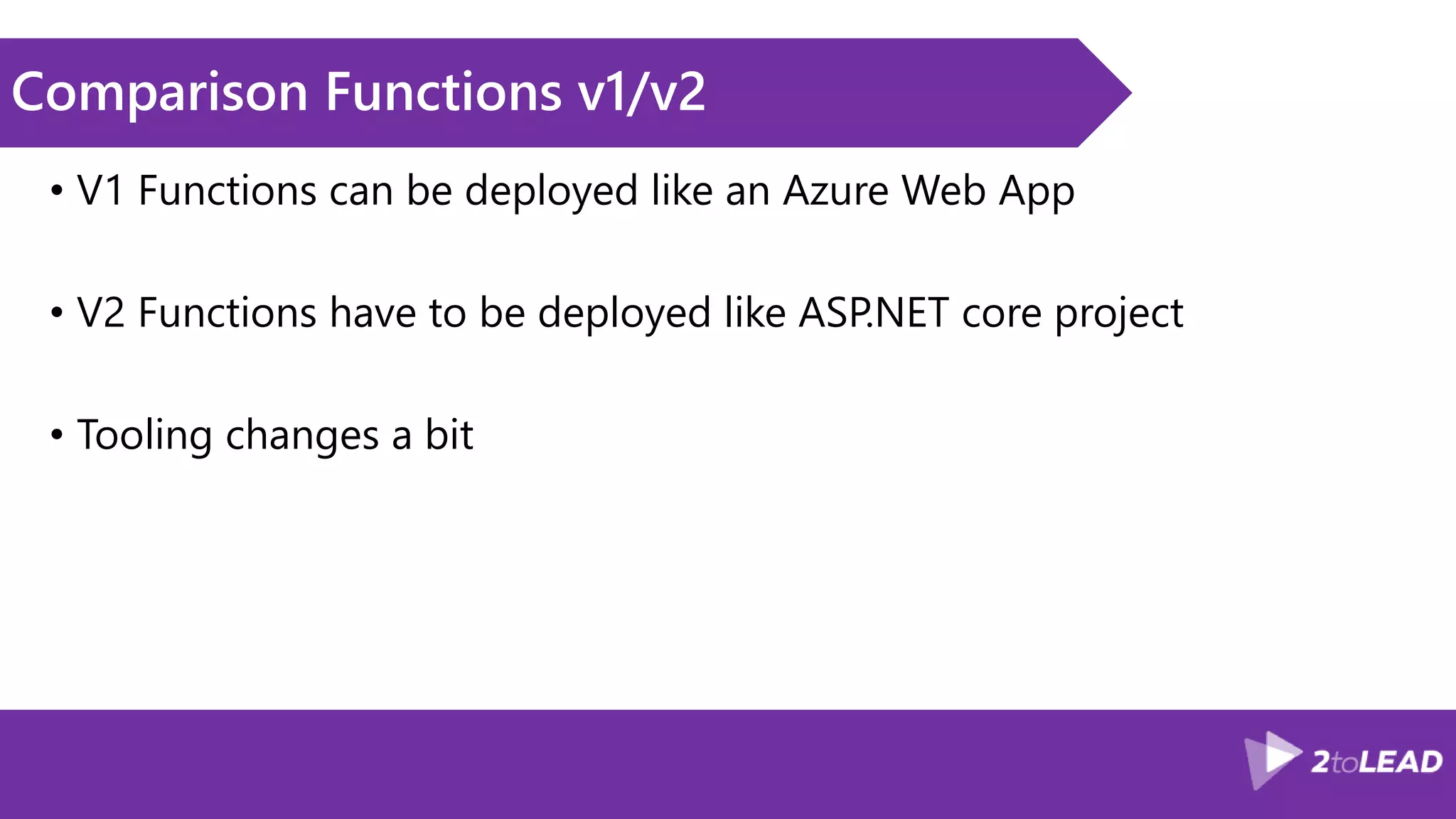 Comparison Functions v1/v2

• V1 Functions can be deployed like an Azure Web App

• V2 Functions have to be deployed like ASP.NET core project

• Tooling changes a bit

2toLEAD